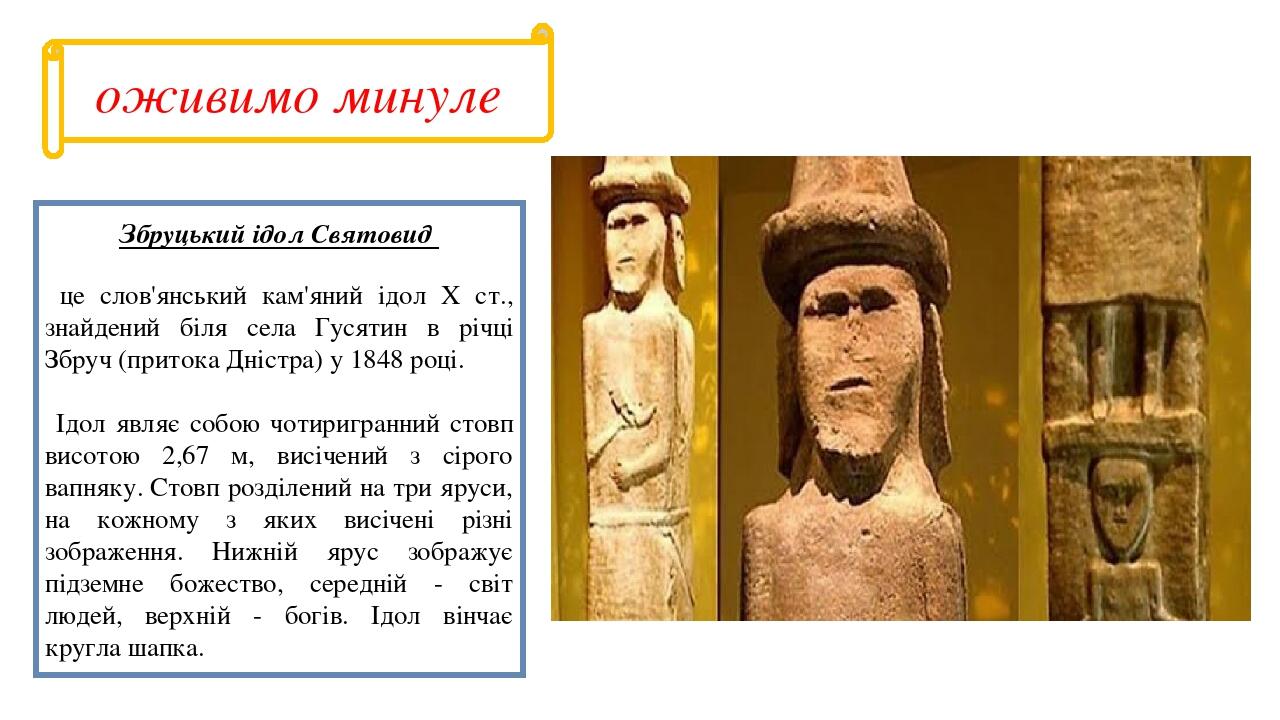 оживимо минуле

Збруцький ідол Святовид

це слов'янський кам'яний ідол X ст., знайдений біля села Гусятин в річці Збруч (притока Дністра) у 1848 році.

Ідол являє собою чотиригранний стовп висотою 2,67 м, висічений з сірого вапняку. Стовп розділений на три яруси, на кожному з яких висічені різні зображення. Нижній ярус зображує підземне божество, середній - світ людей, верхній - богів. Ідол вінчає кругла шапка.